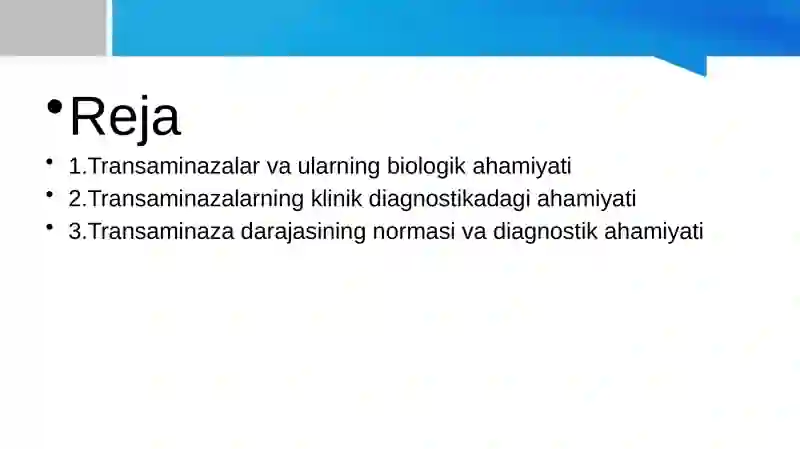 • Reja

• 1.Transaminazalar va ularning biologik ahamiyati
• 2.Transaminazalarning klinik diagnostikadagi ahamiyati
• 3.Transaminaza darajasining normasi va diagnostik ahamiyati